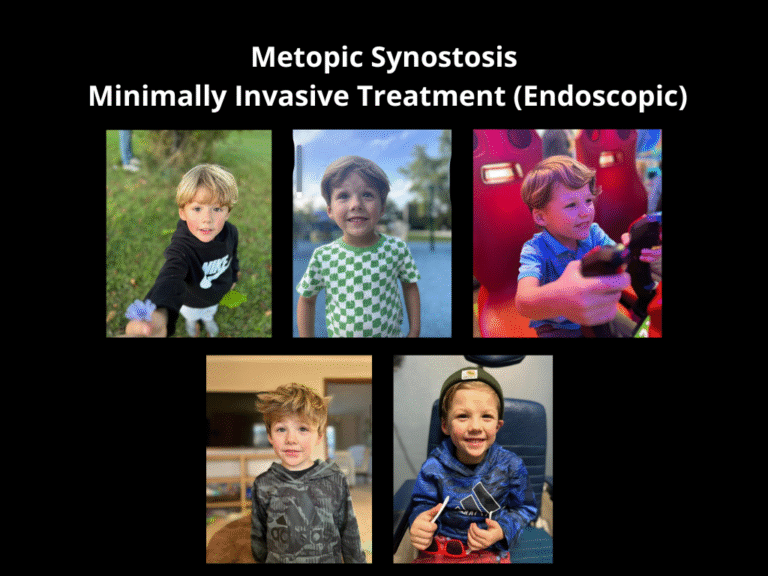 Metopic Synostosis
Minimally Invasive Treatment (Endoscopic)

NIKE